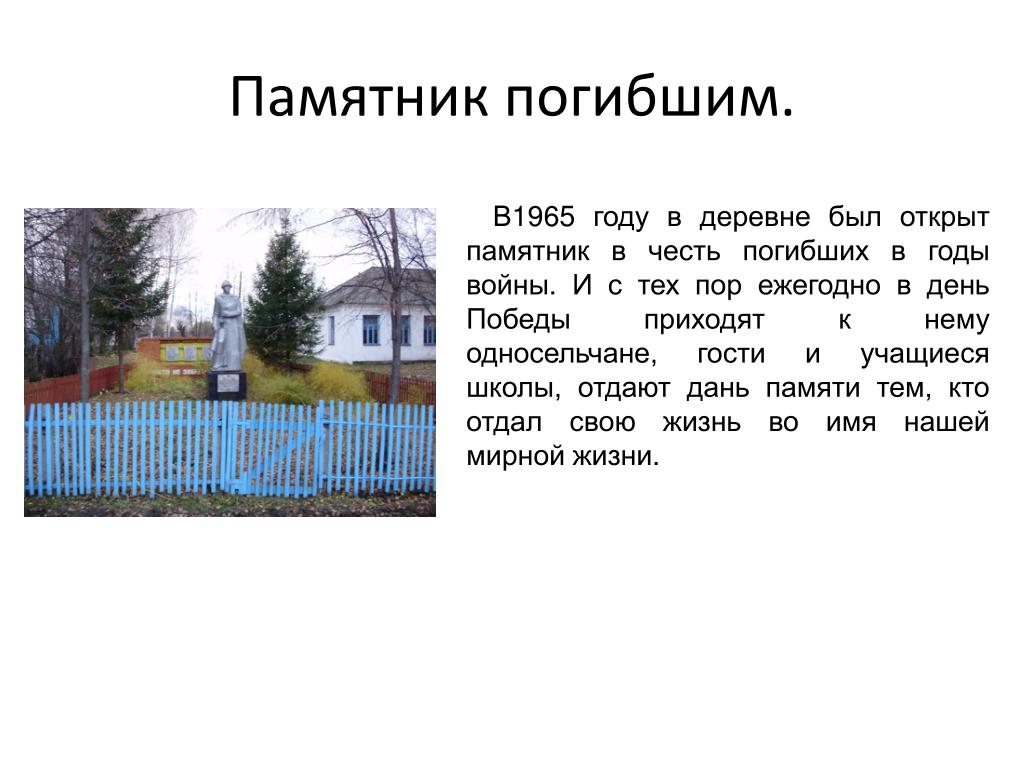 Памятник погибшим.

В1965 году в деревне был открыт памятник в честь погибших в годы войны. И с тех пор ежегодно в день Победы приходят к нему односельчане, гости и учащиеся школы, отдают дань памяти тем, кто отдал свою жизнь во имя нашей мирной жизни.